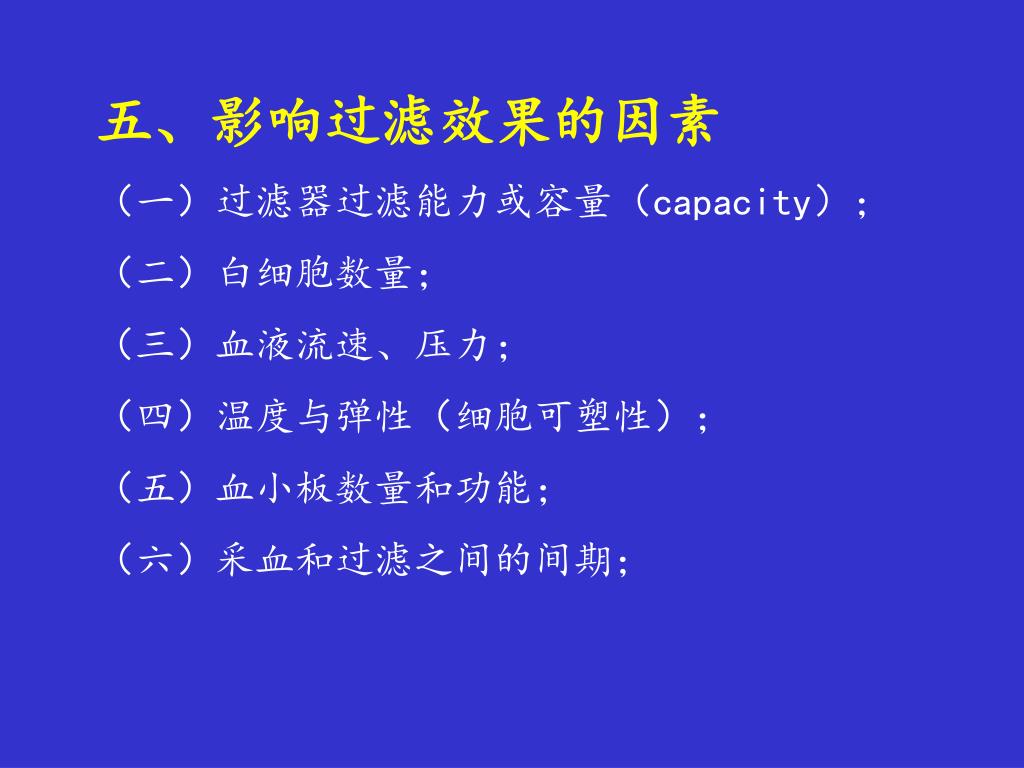 五、影响过滤效果的因素

（一）过滤器过滤能力或容量（capacity）；

（二）白细胞数量;

（三）血液流速、压力;

（四）温度与弹性（细胞可塑性）；

（五）血小板数量和功能;

（六）采血和过滤之间的间期;